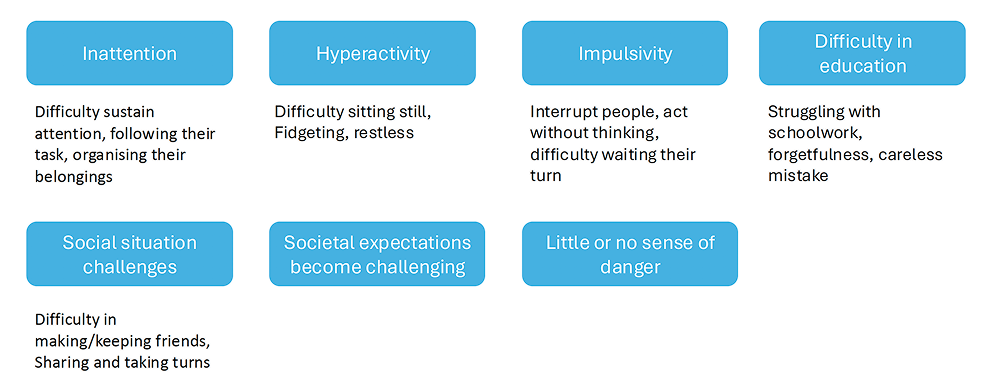 Inattention

Difficulty sustain attention, following their task, organising their belongings

Hyperactivity

Difficulty sitting still, Fidgeting, restless

Impulsivity

Interrupt people, act without thinking, difficulty waiting their turn

Difficulty in education

Struggling with schoolwork, forgetfulness, careless mistake

Social situation challenges

Difficulty in making/keeping friends, Sharing and taking turns

Societal expectations become challenging

Little or no sense of danger